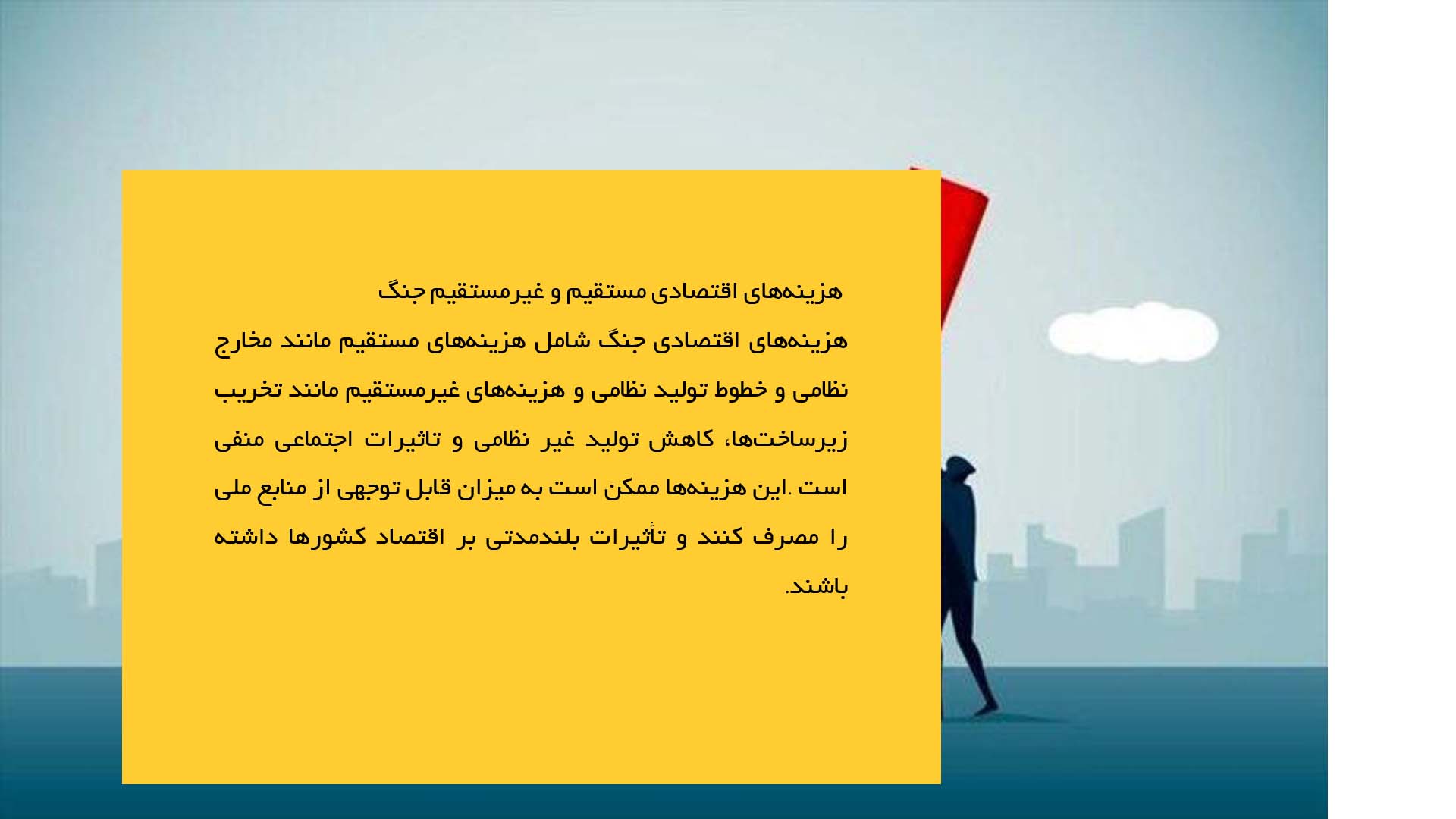 هزینه‌های اقتصادی مستقیم و غیرمستقیم جنگ

هزینه‌های اقتصادی جنگ شامل هزینه‌های مستقیم مانند مخارج نظامی و خطوط تولید نظامی و هزینه‌های غیرمستقیم مانند تخریب زیرساخت‌ها، کاهش تولید غیر نظامی و تاثیرات اجتماعی منفی است .این هزینه‌ها ممکن است به میزان قابل توجهی از منابع ملی را مصرف کنند و تأثیرات بلندمدتی بر اقتصاد کشورها داشته باشند.